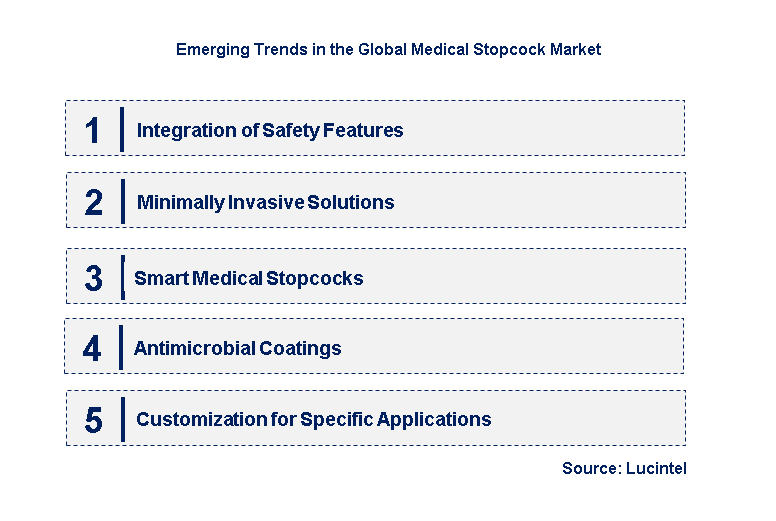 Emerging Trends in the Global Medical Stopcock Market

1 Integration of Safety Features

2 Minimally Invasive Solutions

3 Smart Medical Stopcocks

4 Antimicrobial Coatings

5 Customization for Specific Applications

Source: Lucintel